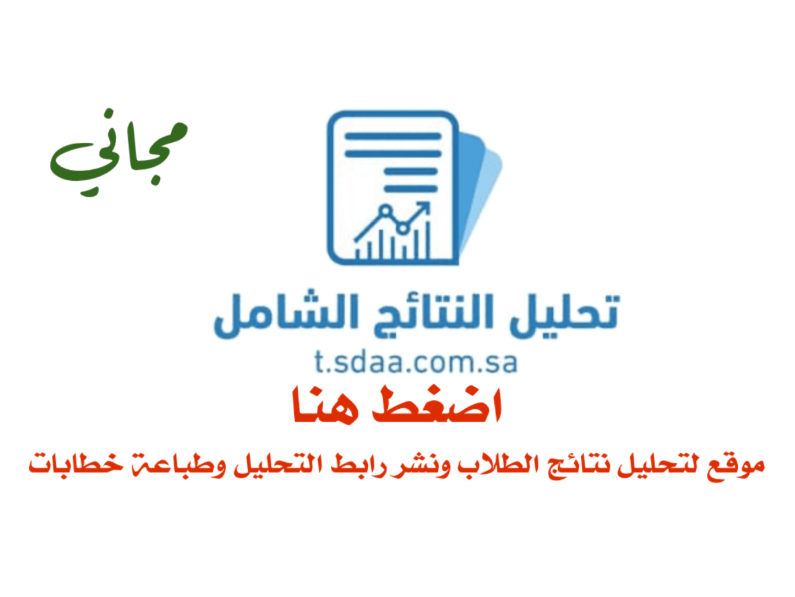 مجاني

تحليل النتائج الشامل

t.sdaa.com.sa

اضغط هنا

موقع لتحليل نتائج الطلاب ونشر رابط التحليل وطباعة خطابات